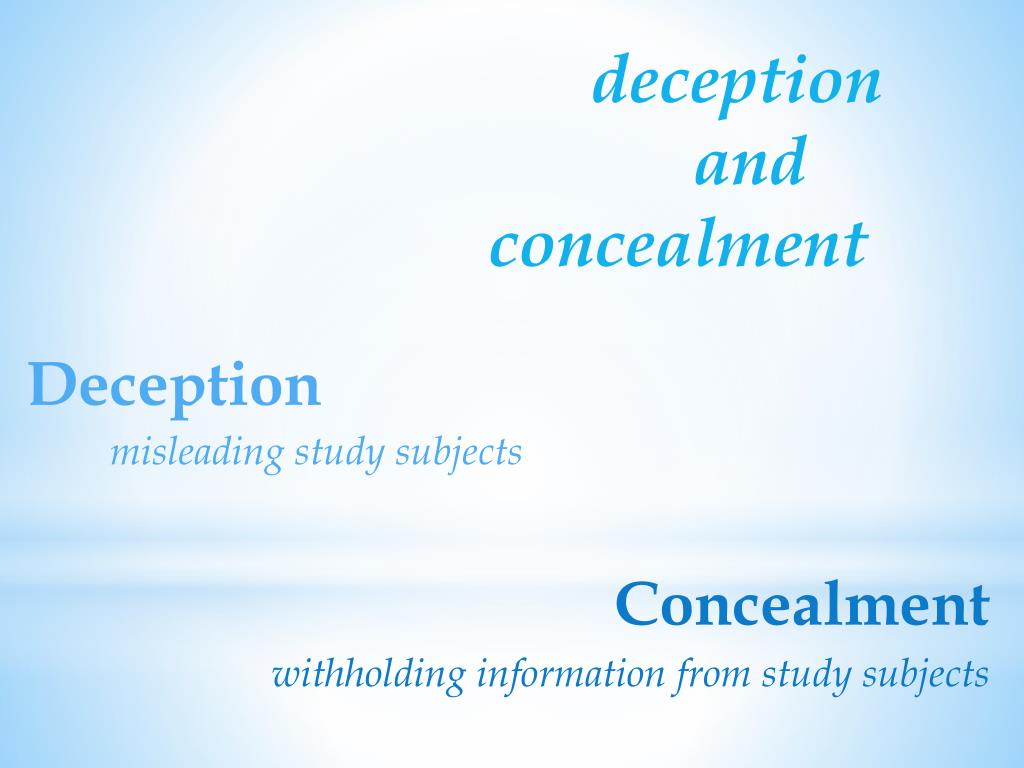 deception
and
concealment

Deception
misleading study subjects

Concealment
withholding information from study subjects